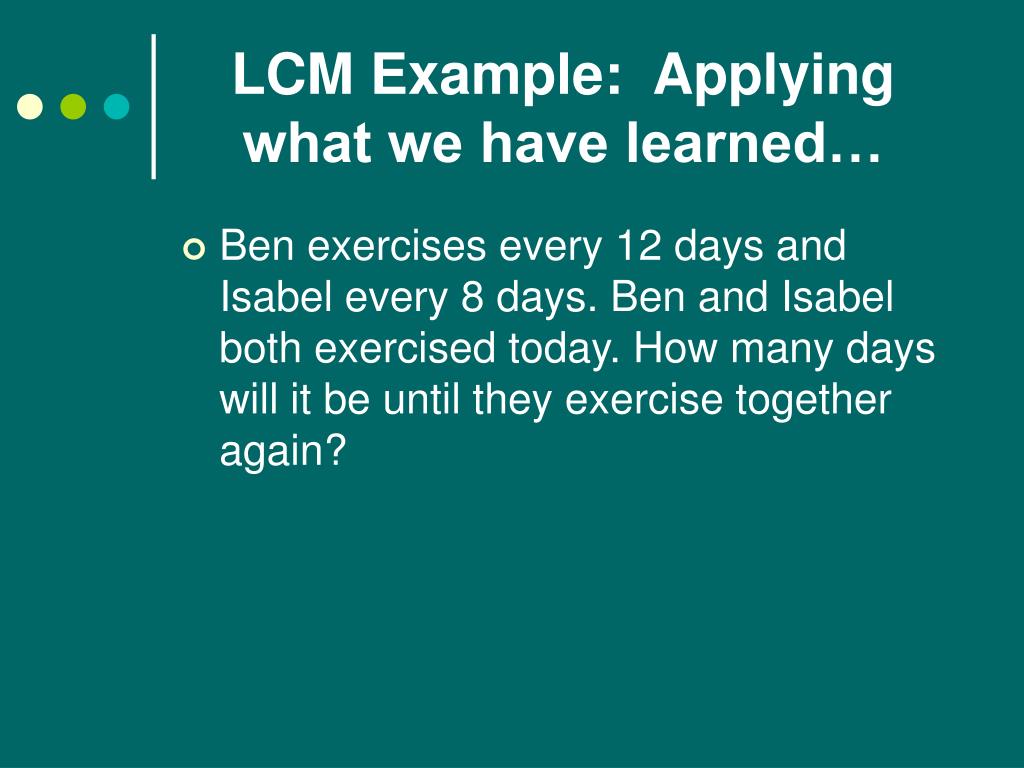 LCM Example:  Applying what we have learned…

Ben exercises every 12 days and Isabel every 8 days. Ben and Isabel both exercised today. How many days will it be until they exercise together again?